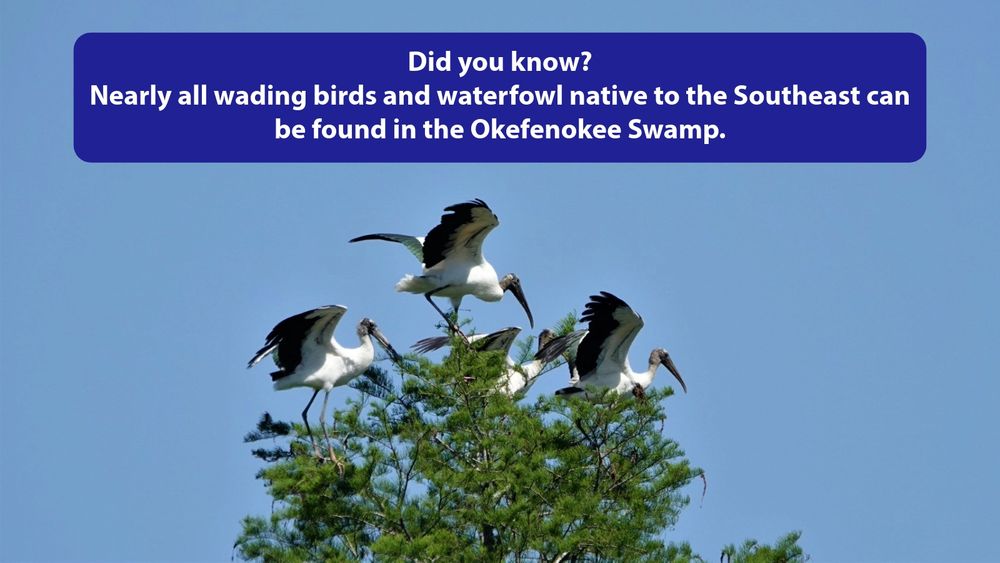 Did you know?
Nearly all wading birds and waterfowl native to the Southeast can be found in the Okefenokee Swamp.